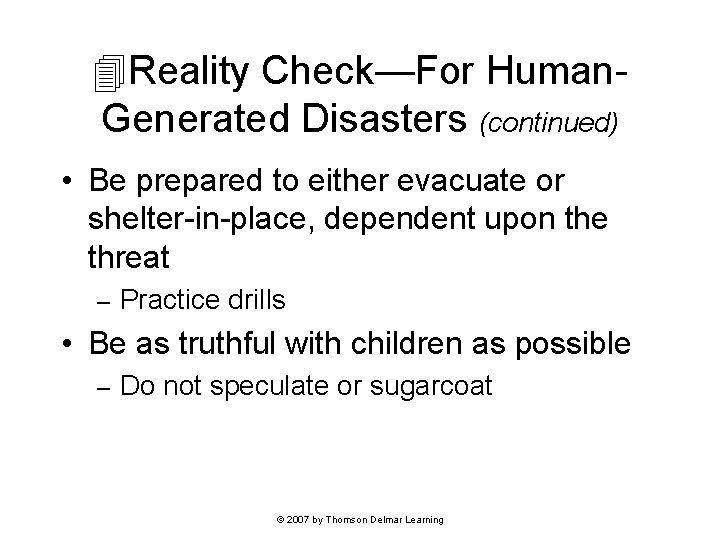 Reality Check—For Human-Generated Disasters (continued)

• Be prepared to either evacuate or shelter-in-place, dependent upon the threat
– Practice drills
• Be as truthful with children as possible
– Do not speculate or sugarcoat

© 2007 by Thomson Delmar Learning